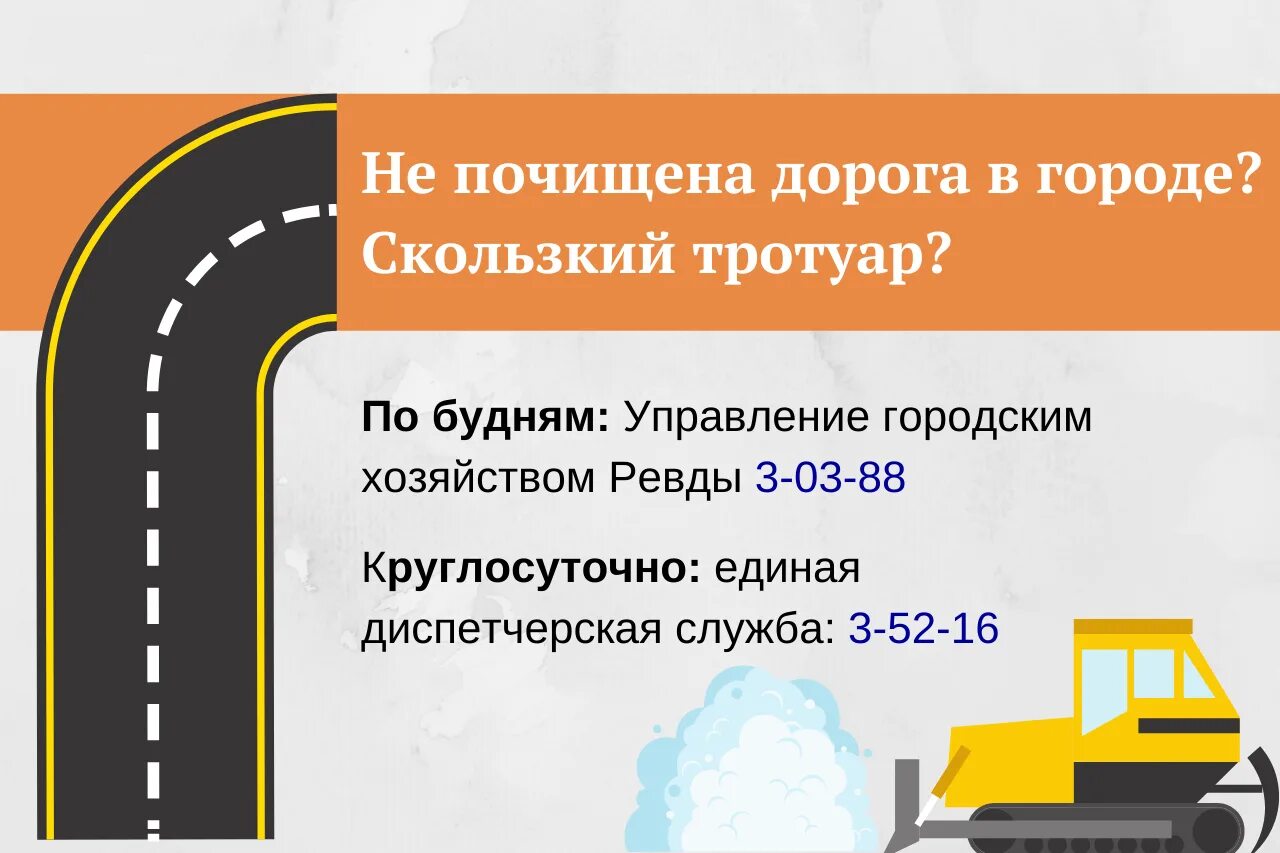 Не почищена дорога в городе? Скользкий тротуар?

По будням: Управление городским хозяйством Ревды 3-03-88

Круглосуточно: единая диспетчерская служба: 3-52-16